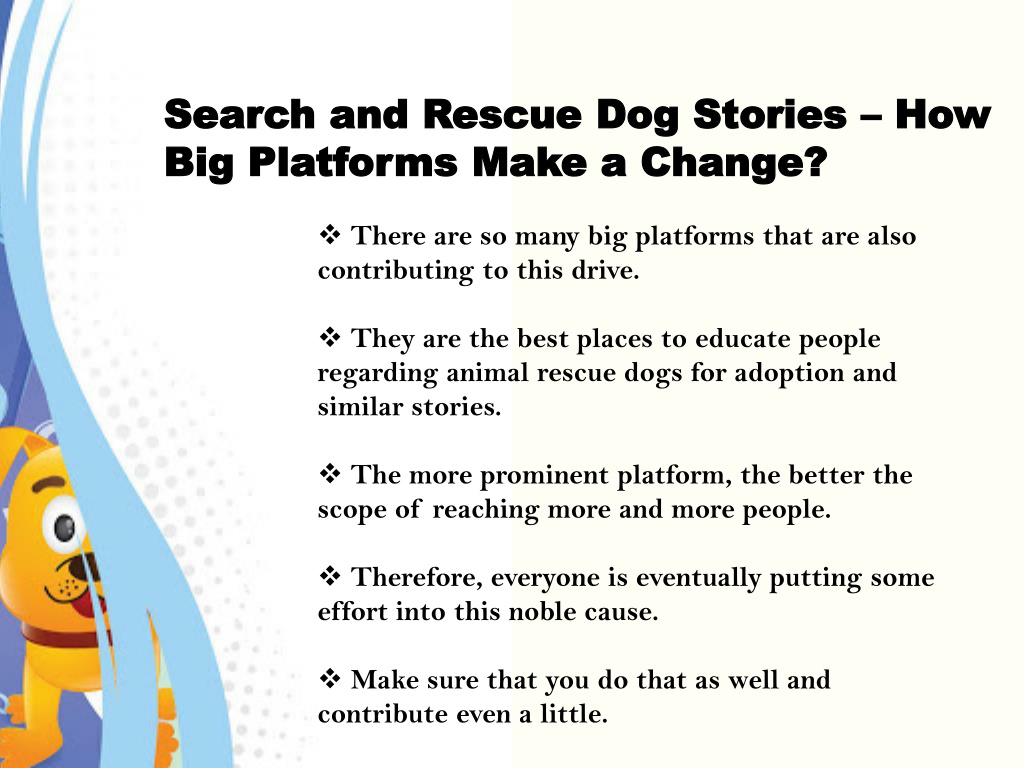 Search and Rescue Dog Stories – How Big Platforms Make a Change?

❖ There are so many big platforms that are also contributing to this drive.

❖ They are the best places to educate people regarding animal rescue dogs for adoption and similar stories.

❖ The more prominent platform, the better the scope of reaching more and more people.

❖ Therefore, everyone is eventually putting some effort into this noble cause.

❖ Make sure that you do that as well and contribute even a little.